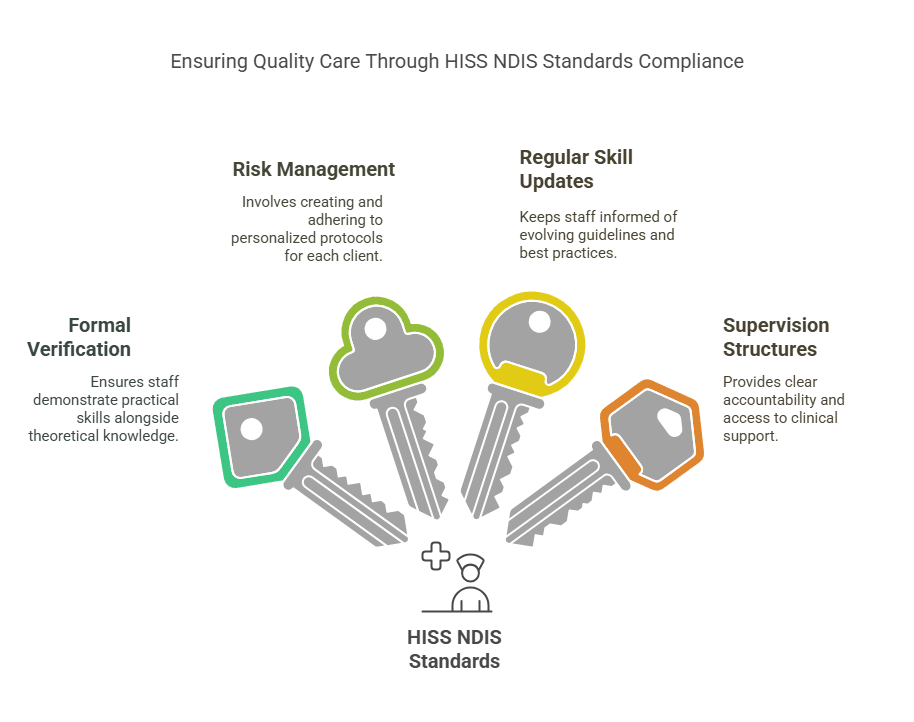 Ensuring Quality Care Through HISS NDIS Standards Compliance

Formal Verification

Ensures staff demonstrate practical skills alongside theoretical knowledge.

Risk Management

Involves creating and adhering to personalized protocols for each client.

Regular Skill Updates

Keeps staff informed of evolving guidelines and best practices.

Supervision Structures

Provides clear accountability and access to clinical support.

HISS NDIS Standards